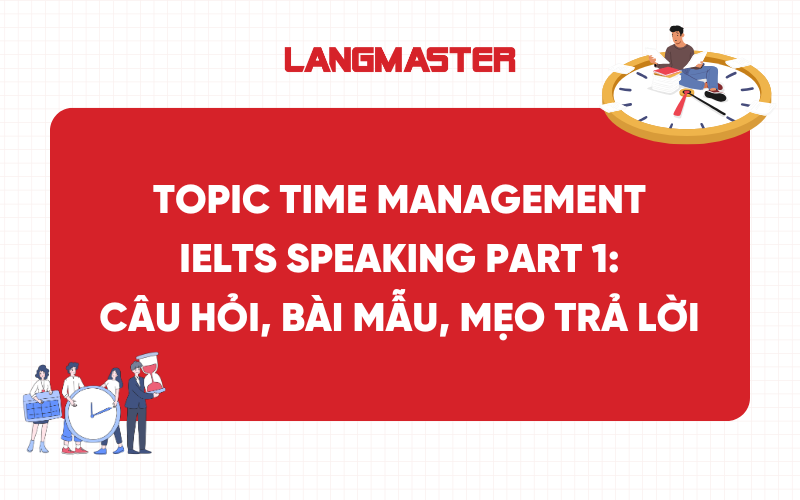 LANGMASTER

TOPIC TIME MANAGEMENT
IELTS SPEAKING PART 1:
CÂU HỎI, BÀI MẪU, MẸO TRẢ LỜI